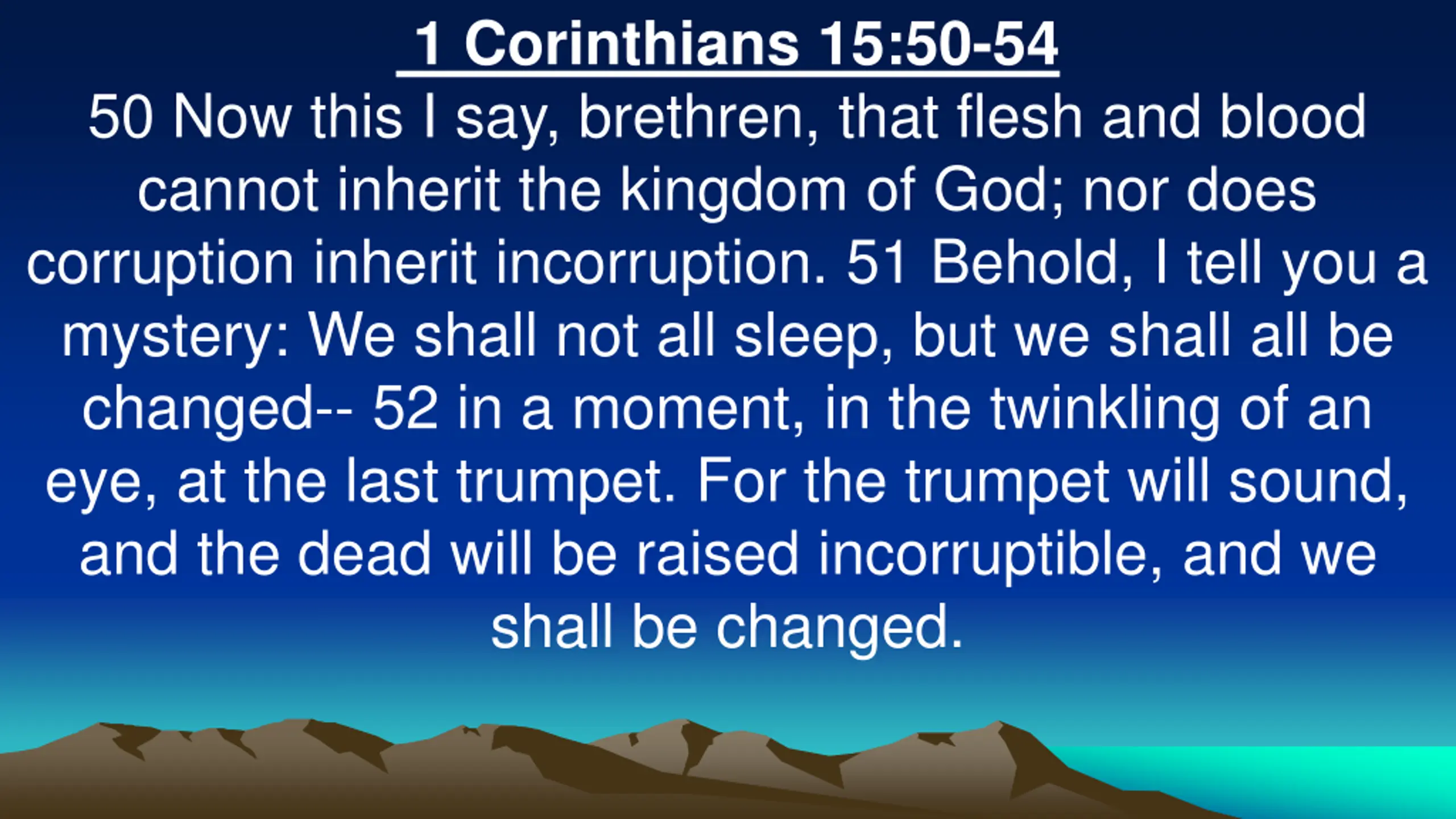 1 Corinthians 15:50-54

50 Now this I say, brethren, that flesh and blood cannot inherit the kingdom of God; nor does corruption inherit incorruption. 51 Behold, I tell you a mystery: We shall not all sleep, but we shall all be changed-- 52 in a moment, in the twinkling of an eye, at the last trumpet. For the trumpet will sound, and the dead will be raised incorruptible, and we shall be changed.